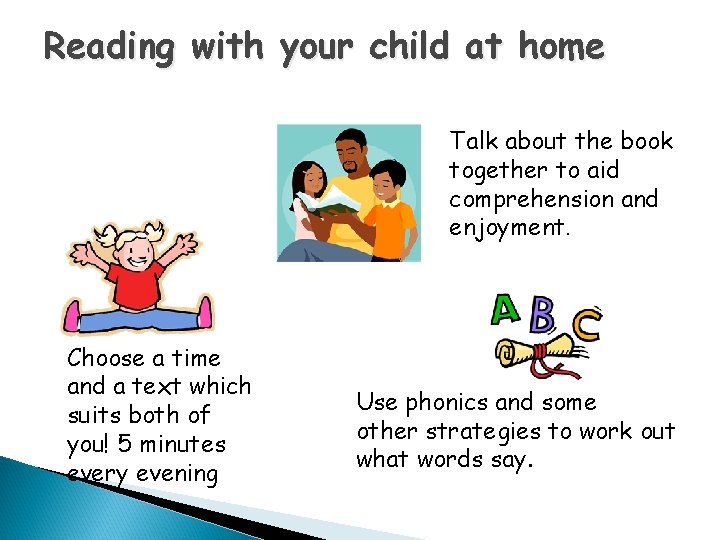 Reading with your child at home

Talk about the book together to aid comprehension and enjoyment.

A B C

Choose a time and a text which suits both of you! 5 minutes every evening

Use phonics and some other strategies to work out what words say.